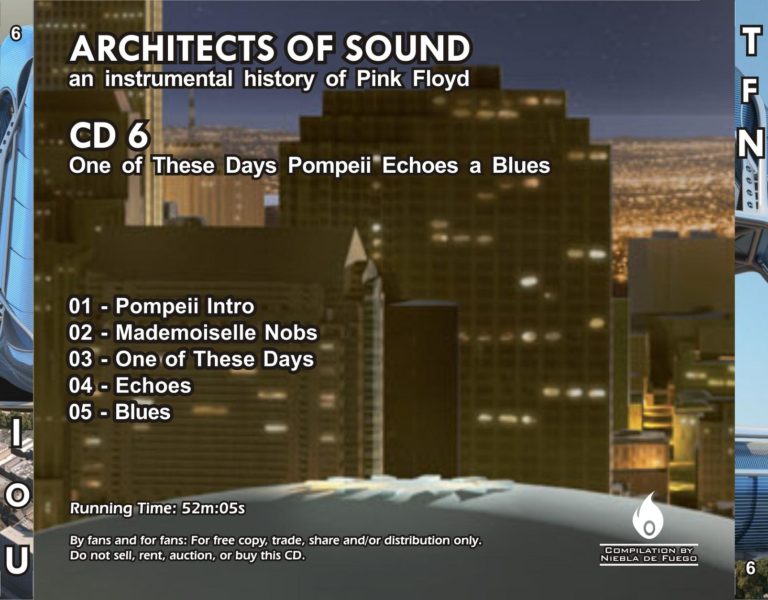 6

I
O
U

ARCHITECTS OF SOUND
an instrumental history of Pink Floyd

CD 6
One of These Days Pompeii Echoes a Blues

01 - Pompeii Intro
02 - Mademoiselle Nobs
03 - One of These Days
04 - Echoes
05 - Blues

Running Time: 52m:05s

By fans and for fans: For free copy, trade, share and/or distribution only. Do not sell, rent, auction, or buy this CD.

COMPILATION BY
NIEBLA DE FUEGO

T
F
N

6